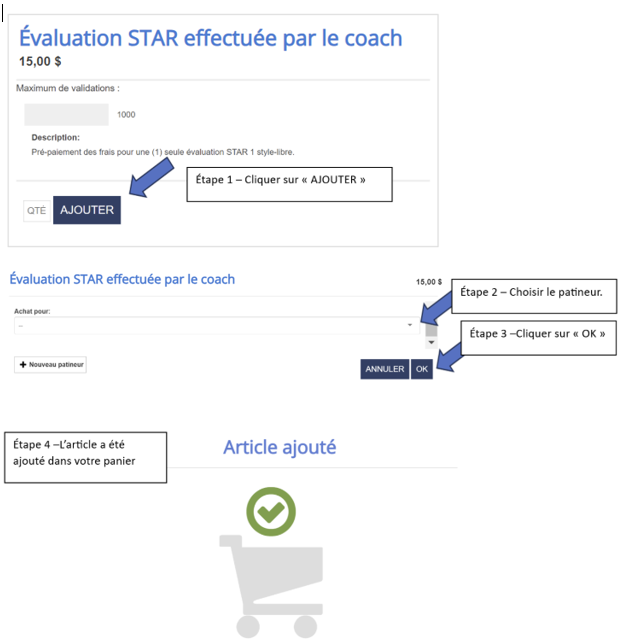 Évaluation STAR effectuée par le coach
15,00 $

Maximum de validations :

1000

Description:
Pré-paiement des frais pour une (1) seule évaluation STAR 1 style-libre.

Étape 1 – Cliquer sur « AJOUTER »

QTÉ AJOUTER

Évaluation STAR effectuée par le coach

15,00 $

Étape 2 – Choisir le patineur.

Achat pour:
--

Étape 3 –Cliquer sur « OK »

+ Nouveau patineur

ANNULER OK

Étape 4 –L'article a été ajouté dans votre panier

Article ajouté